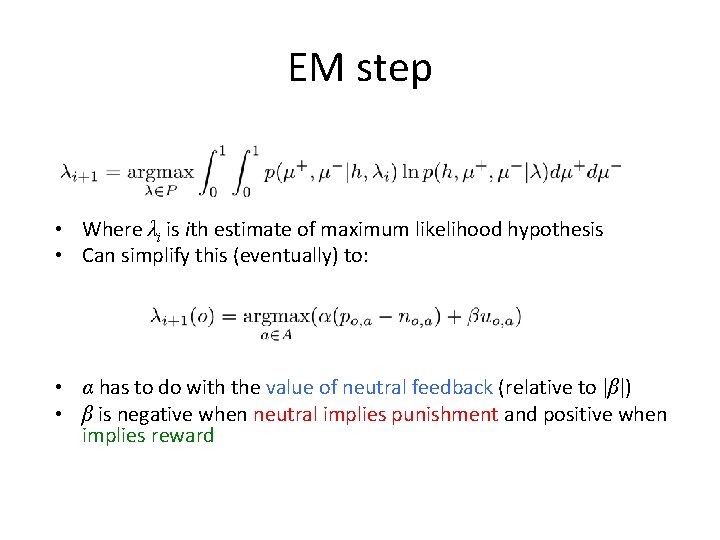 EM step

$\lambda_{i+1} = \underset{\lambda \in P}{\operatorname{argmax}} \int_0^1 \int_0^1 p(\mu^+, \mu^- | h, \lambda_i) \ln p(h, \mu^+, \mu^- | \lambda) d\mu^+ d\mu^-$

• Where $\lambda_i$ is $i$th estimate of maximum likelihood hypothesis
• Can simplify this (eventually) to:

$\lambda_{i+1}(o) = \underset{a \in A}{\operatorname{argmax}}(\alpha(p_{o,a} - n_{o,a}) + \beta u_{o,a})$

• $\alpha$ has to do with the value of neutral feedback (relative to $|\beta|$)
• $\beta$ is negative when neutral implies punishment and positive when implies reward